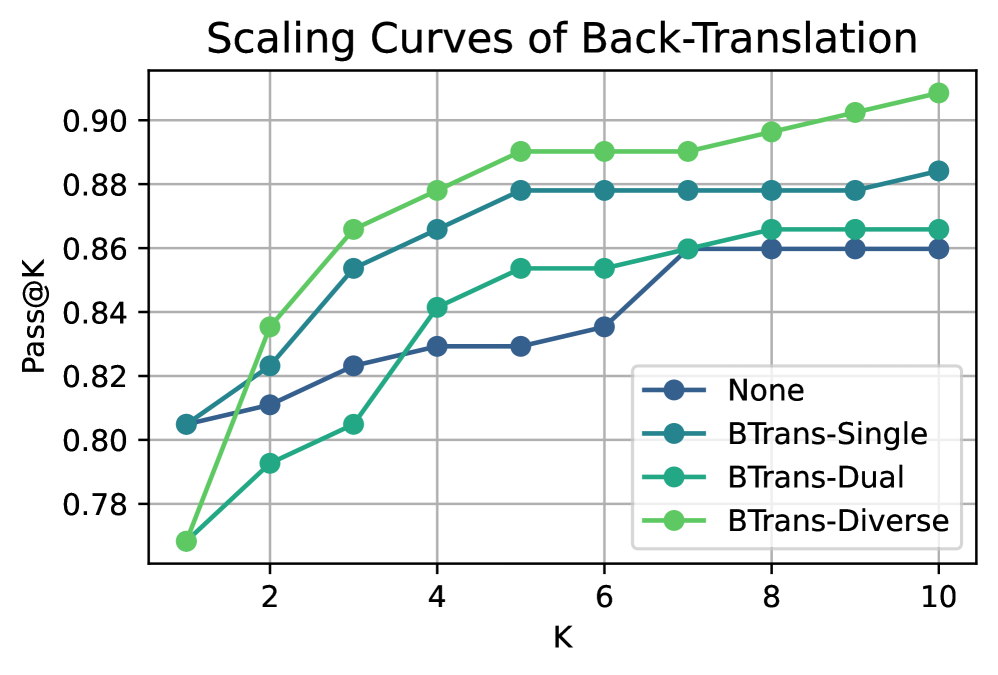 Scaling Curves of Back-Translation

Pass@K

0.90
0.88
0.86
0.84
0.82
0.80
0.78

2
4
6
8
10

K

None
BTrans-Single
BTrans-Dual
BTrans-Diverse